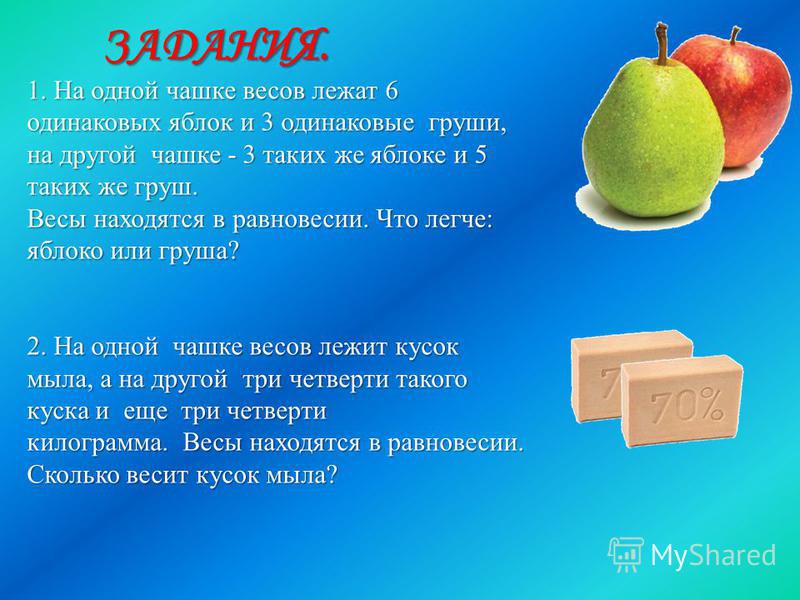 ЗАДАНИЯ.

1. На одной чашке весов лежат 6 одинаковых яблок и 3 одинаковые груши, на другой чашке - 3 таких же яблоке и 5 таких же груш.
Весы находятся в равновесии. Что легче: яблоко или груша?

2. На одной чашке весов лежит кусок мыла, а на другой три четверти такого куска и еще три четверти килограмма. Весы находятся в равновесии. Сколько весит кусок мыла?

70%

70%

MyShared